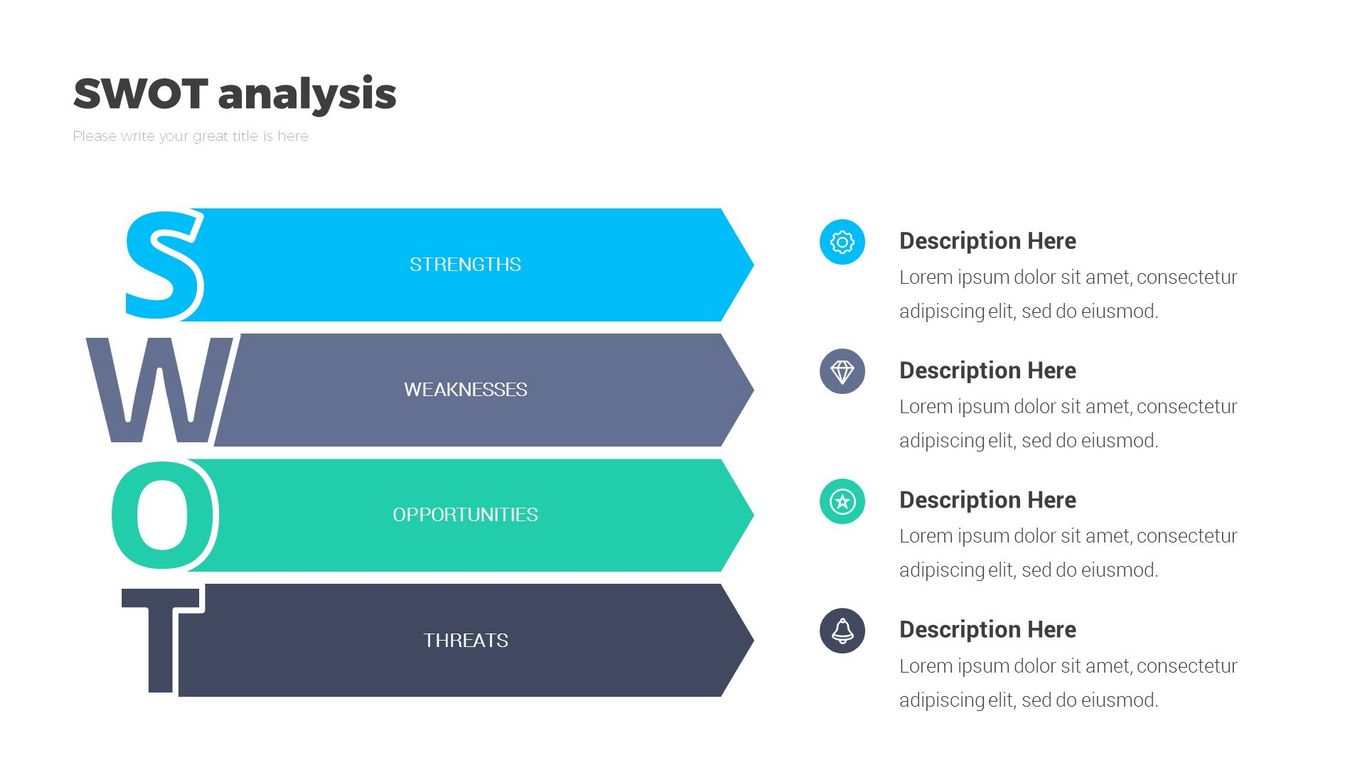 SWOT analysis

Please write your great title is here

S STRENGTHS

W WEAKNESSES

O OPPORTUNITIES

T THREATS

Description Here
Lorem ipsum dolor sit amet, consectetur adipiscing elit, sed do eiusmod.

Description Here
Lorem ipsum dolor sit amet, consectetur adipiscing elit, sed do eiusmod.

Description Here
Lorem ipsum dolor sit amet, consectetur adipiscing elit, sed do eiusmod.

Description Here
Lorem ipsum dolor sit amet, consectetur adipiscing elit, sed do eiusmod.